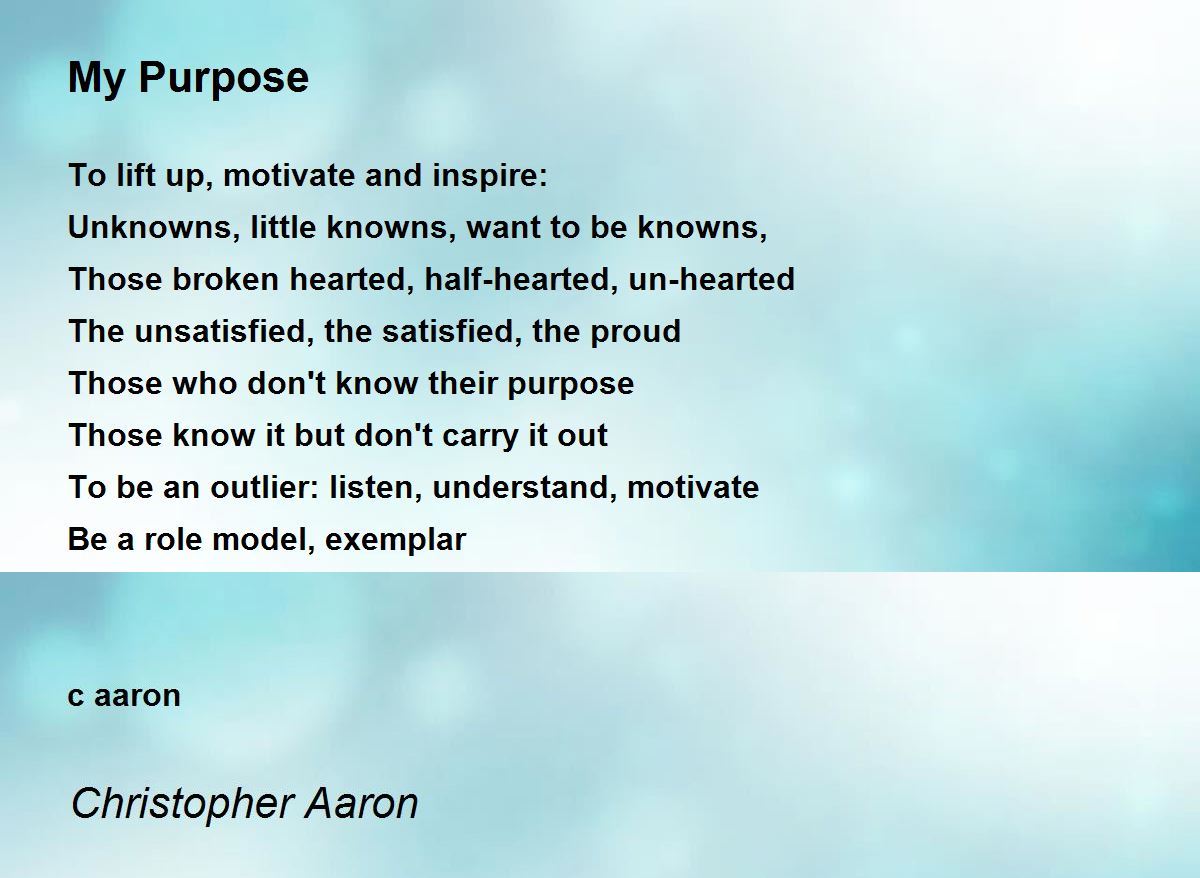 My Purpose

To lift up, motivate and inspire:
Unknowns, little knowns, want to be knowns,
Those broken hearted, half-hearted, un-hearted
The unsatisfied, the satisfied, the proud
Those who don't know their purpose
Those know it but don't carry it out
To be an outlier: listen, understand, motivate
Be a role model, exemplar

c aaron

Christopher Aaron